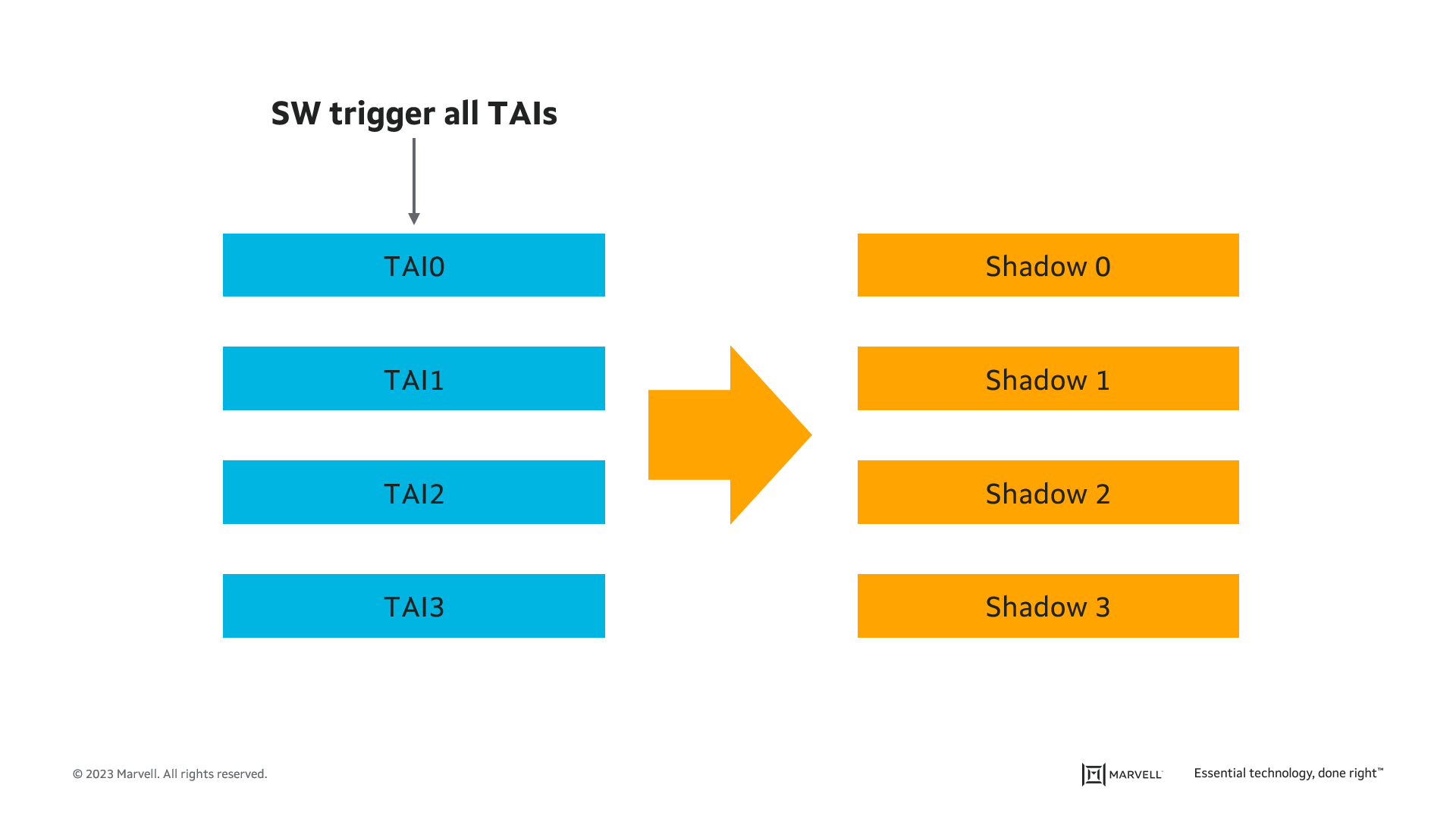 SW trigger all TAIs

TAI0

TAI1

TAI2

TAI3

Shadow 0

Shadow 1

Shadow 2

Shadow 3

© 2023 Marvell. All rights reserved.

MARVELL

Essential technology, done right™